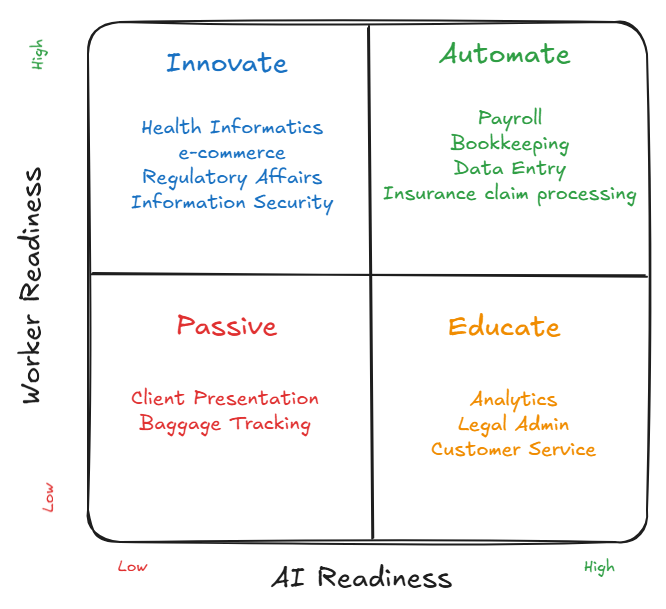 High

Worker Readiness

Low

Innovate

Health Informatics
e-commerce
Regulatory Affairs
Information Security

Automate

Payroll
Bookkeeping
Data Entry
Insurance claim processing

Passive

Client Presentation
Baggage Tracking

Educate

Analytics
Legal Admin
Customer Service

Low

AI Readiness

High